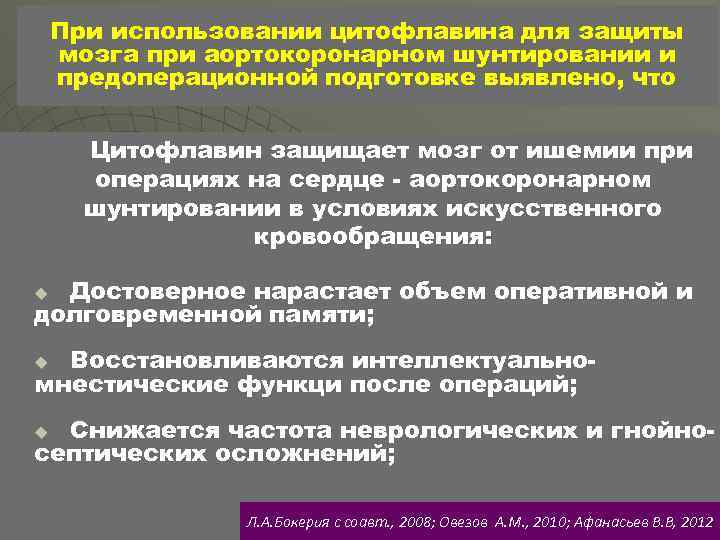 При использовании цитофлавина для защиты мозга при аортокоронарном шунтировании и предоперационной подготовке выявлено, что

Цитофлавин защищает мозг от ишемии при операциях на сердце - аортокоронарном шунтировании в условиях искусственного кровообращения:

Достоверное нарастает объем оперативной и долговременной памяти;

Восстановливаются интеллектуально-мнестические функци после операций;

Снижается частота неврологических и гнойно-септических осложнений;

Л.А.Бокерия с соавт., 2008; Овезов А.М., 2010; Афанасьев В.В, 2012